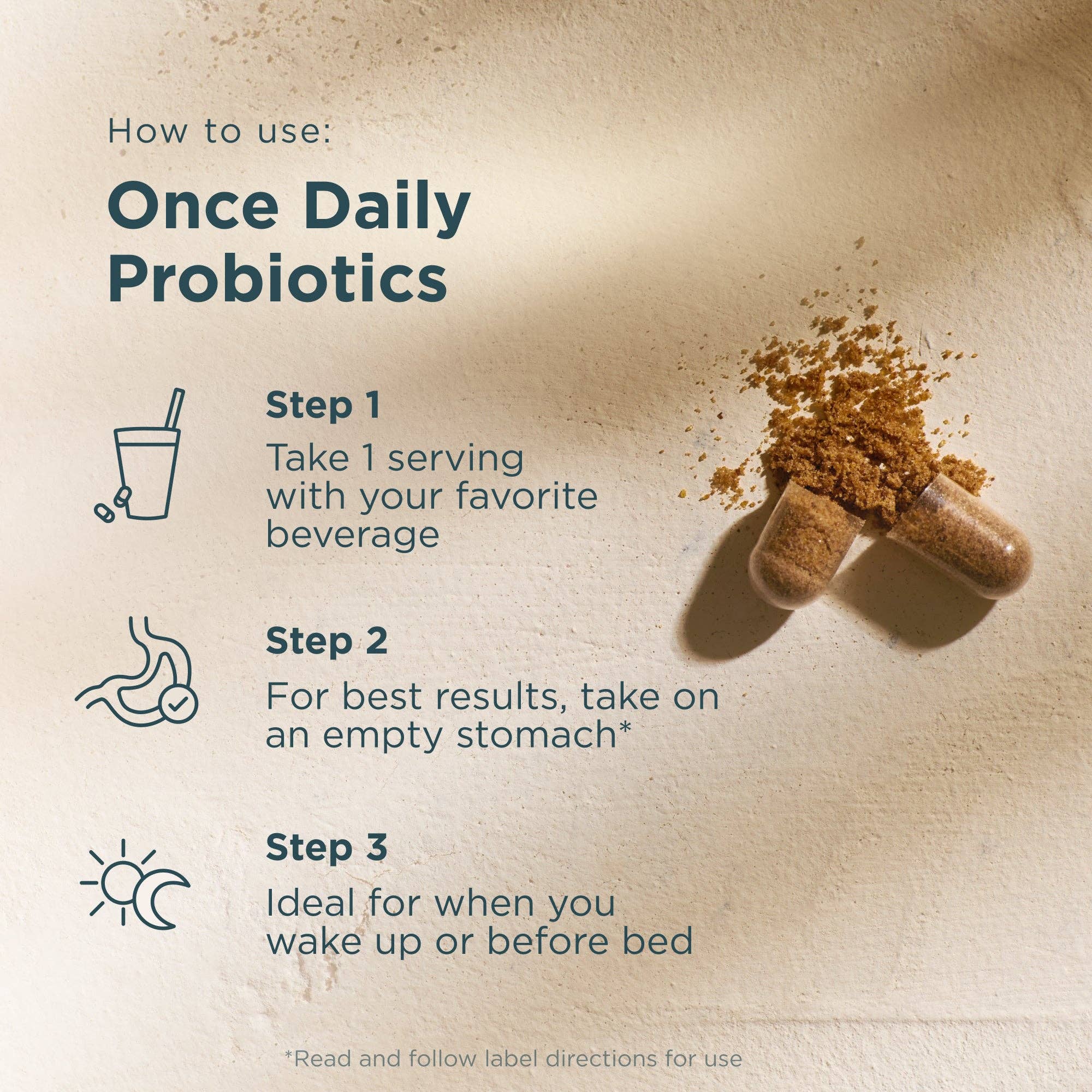 How to use:

Once Daily Probiotics

Step 1

Take 1 serving with your favorite beverage

Step 2

For best results, take on an empty stomach*

Step 3

Ideal for when you wake up or before bed

*Read and follow label directions for use